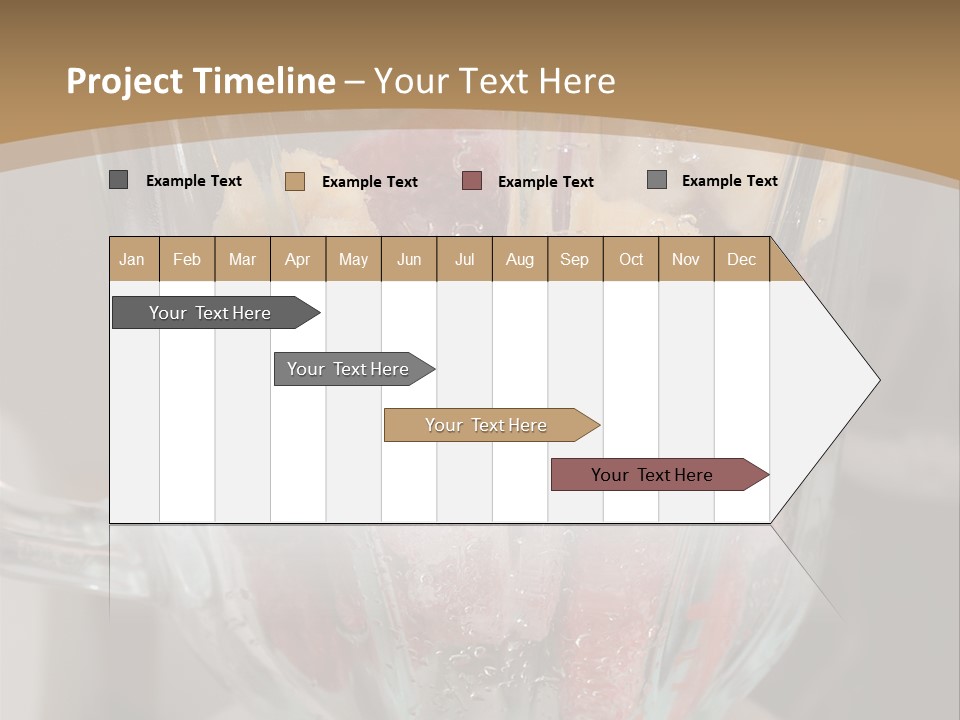 Project Timeline – Your Text Here

Example Text
Example Text
Example Text
Example Text

| Jan | Feb | Mar | Apr | May | Jun | Jul | Aug | Sep | Oct | Nov | Dec |
|---|---|---|---|---|---|---|---|---|---|---|---|

Your Text Here

Your Text Here

Your Text Here

Your Text Here